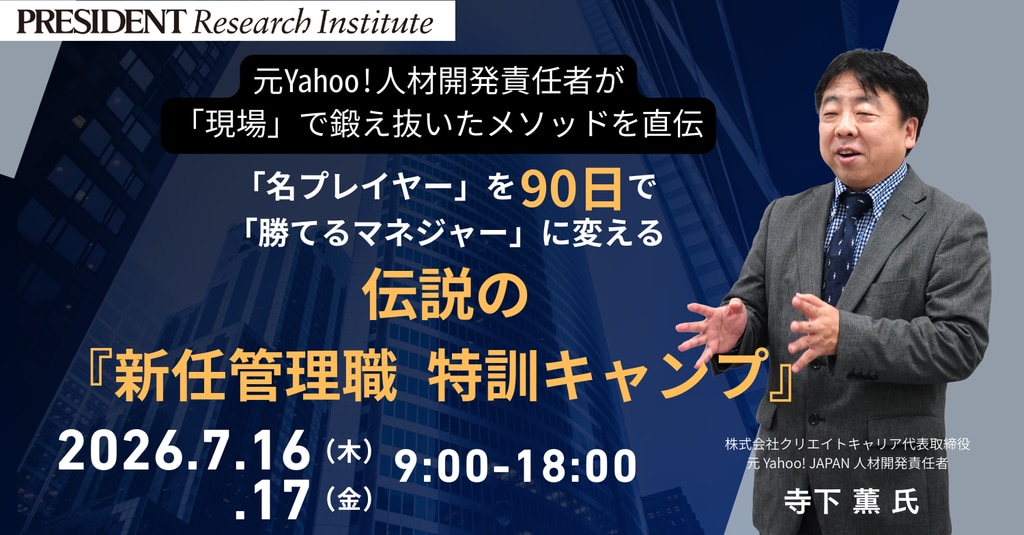 PRESIDENT Research Institute

元Yahoo!人材開発責任者が
「現場」で鍛え抜いたメソッドを直伝

「名プレイヤー」を90日で
「勝てるマネジャー」に変える
伝説の
『新任管理職 特訓キャンプ』

2026.7.16（木）
.17（金）
9:00-18:00

株式会社クリエイトキャリア代表取締役
元 Yahoo! JAPAN 人材開発責任者
寺下 薫 氏